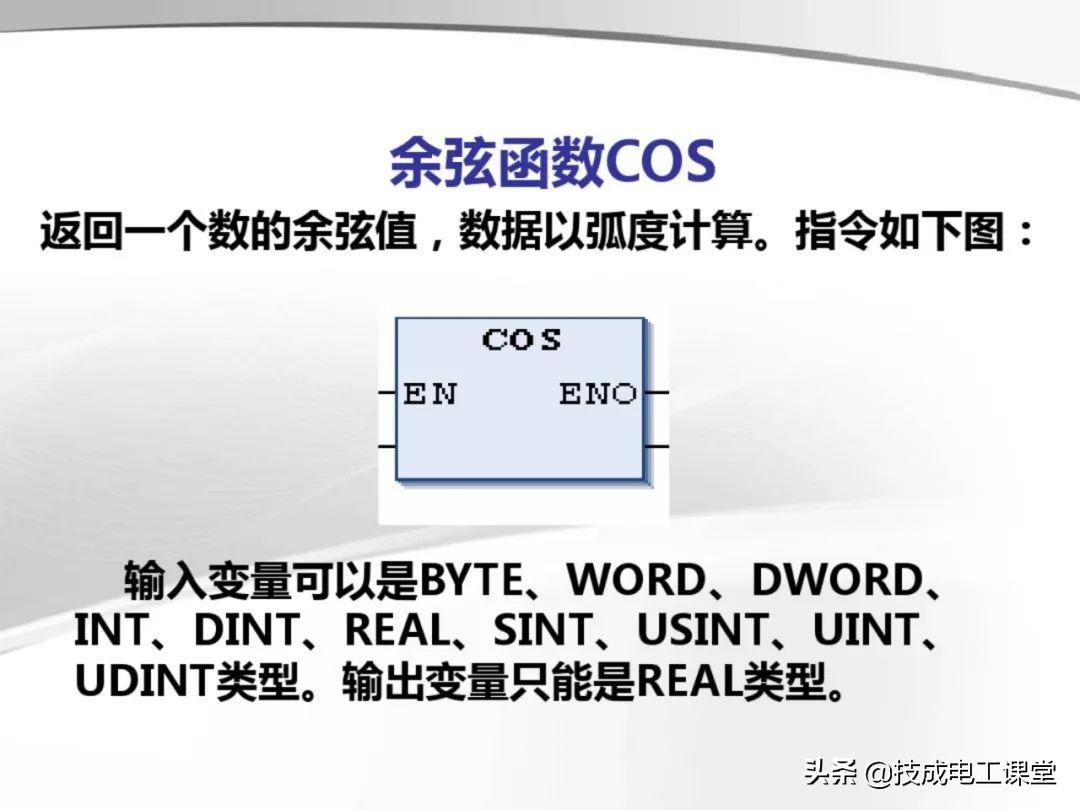 余弦函数COS

返回一个数的余弦值，数据以弧度计算。指令如下图：

COS
EN ENO

输入变量可以是BYTE、WORD、DWORD、INT、DINT、REAL、SINT、USINT、UINT、UDINT类型。输出变量只能是REAL类型。

头条 @技成电工课堂